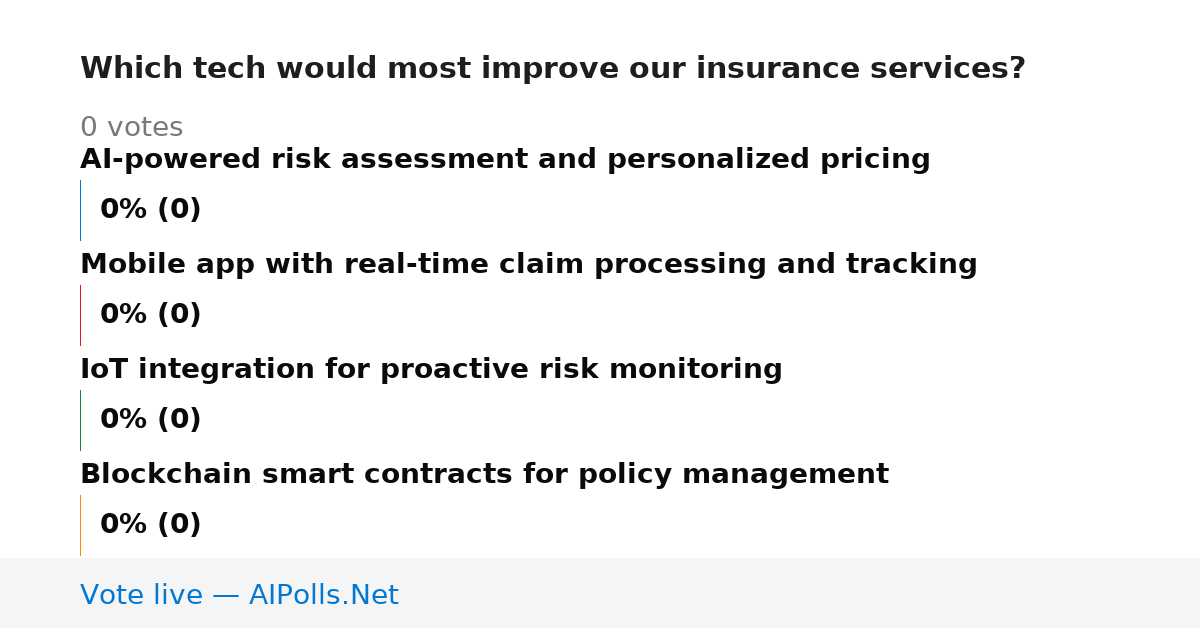 Which tech would most improve our insurance services?

0 votes

AI-powered risk assessment and personalized pricing

0% (0)

Mobile app with real-time claim processing and tracking

0% (0)

IoT integration for proactive risk monitoring

0% (0)

Blockchain smart contracts for policy management

0% (0)

Vote live — AIPolls.Net